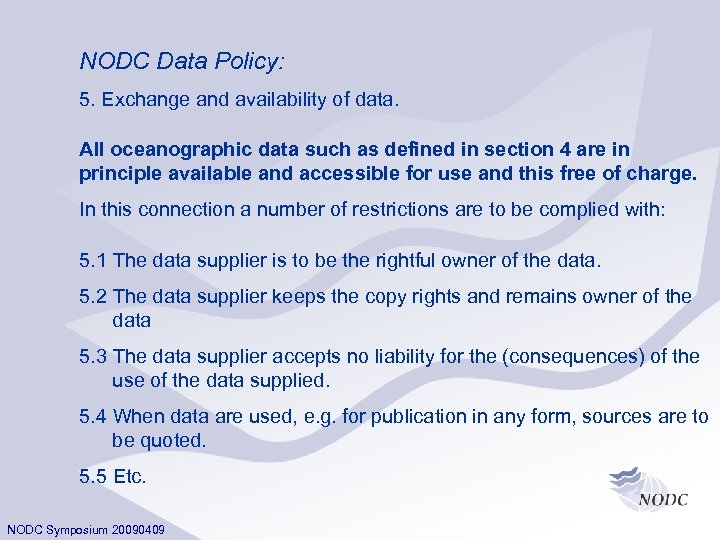 NODC Data Policy:

5. Exchange and availability of data.

All oceanographic data such as defined in section 4 are in principle available and accessible for use and this free of charge.

In this connection a number of restrictions are to be complied with:

5.1 The data supplier is to be the rightful owner of the data.

5.2 The data supplier keeps the copy rights and remains owner of the data

5.3 The data supplier accepts no liability for the (consequences) of the use of the data supplied.

5.4 When data are used, e.g. for publication in any form, sources are to be quoted.

5.5 Etc.

NODC

NODC Symposium 20090409